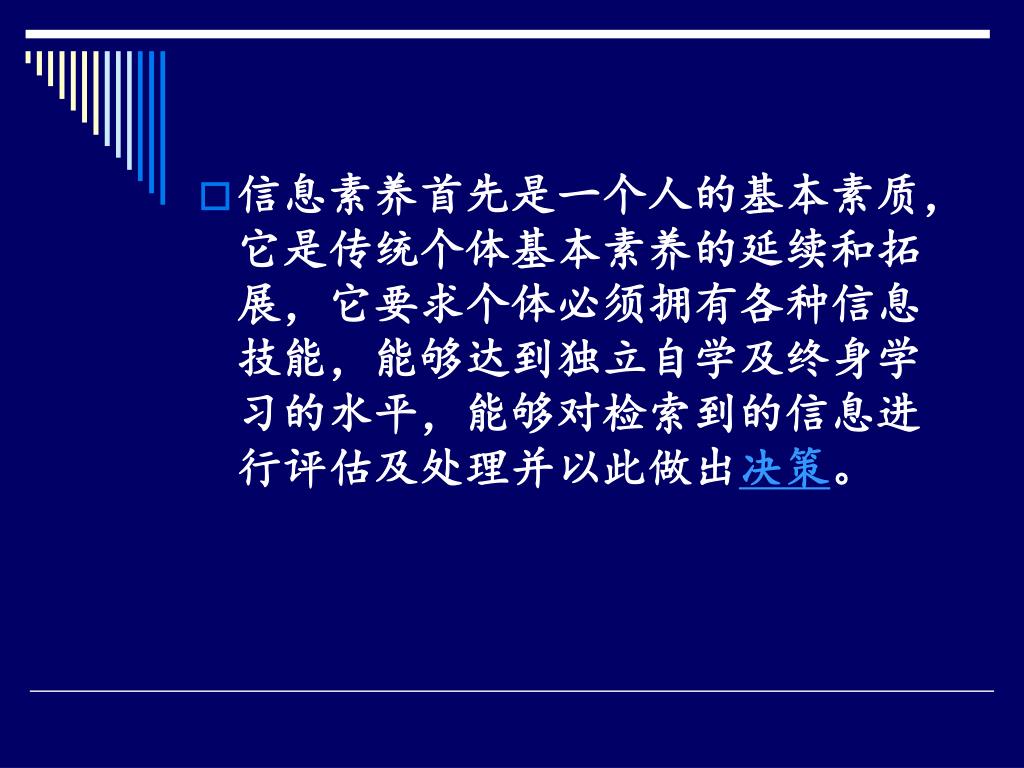 信息素养首先是一个人的基本素质，它是传统个体基本素养的延续和拓展，它要求个体必须拥有各种信息技能，能够达到独立自学及终身学习的水平，能够对检索到的信息进行评估及处理并以此做出决策。